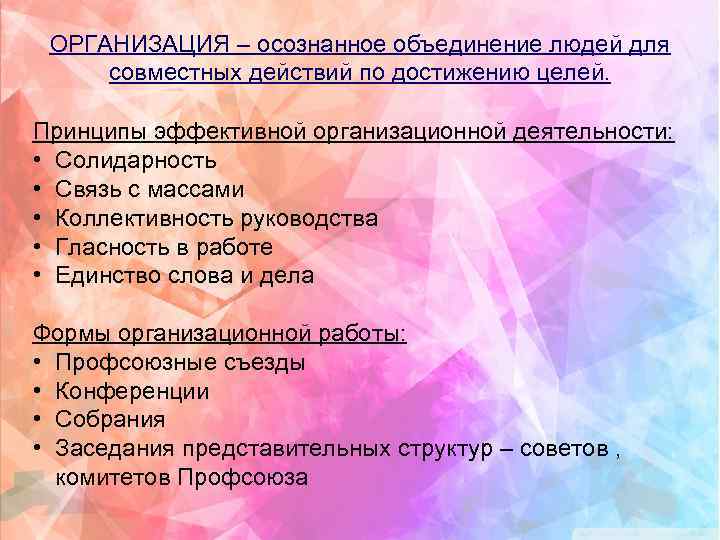 ОРГАНИЗАЦИЯ – осознанное объединение людей для совместных действий по достижению целей.

Принципы эффективной организационной деятельности:
• Солидарность
• Связь с массами
• Коллективность руководства
• Гласность в работе
• Единство слова и дела

Формы организационной работы:
• Профсоюзные съезды
• Конференции
• Собрания
• Заседания представительных структур – советов , комитетов Профсоюза